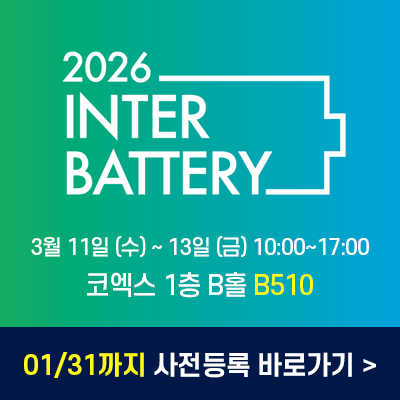 2026
INTER
BATTERY

3월 11일 (수) ~ 13일 (금) 10:00~17:00
코엑스 1층 B홀 B510

01/31까지 사전등록 바로가기 >